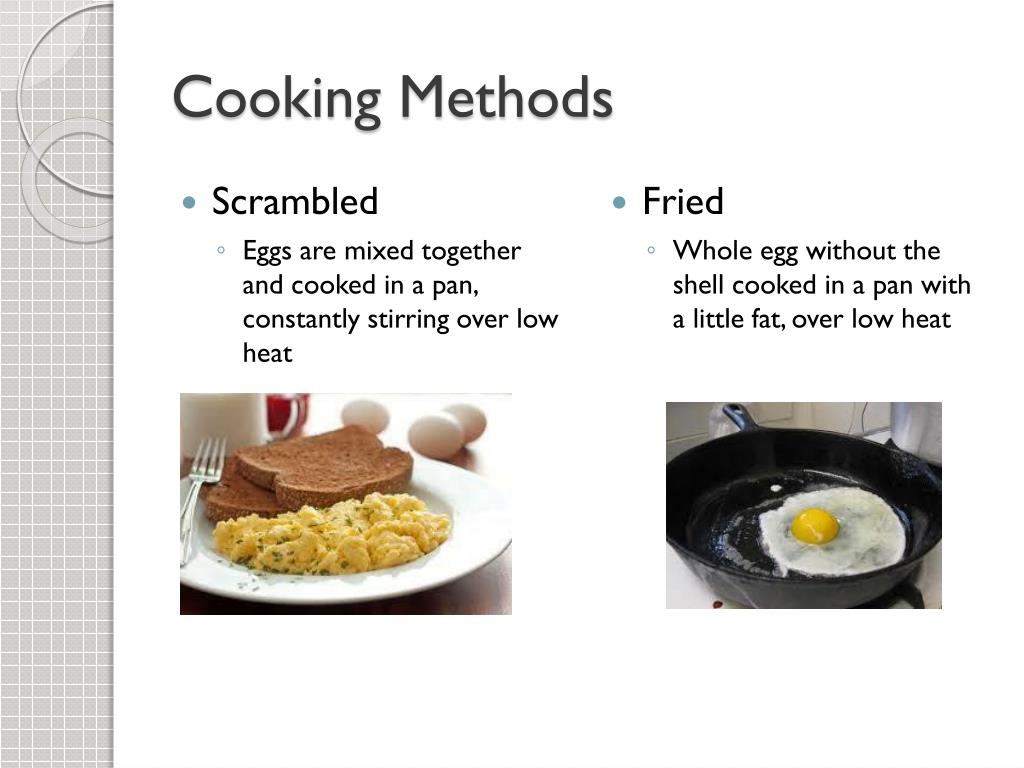 Cooking Methods

Scrambled

Eggs are mixed together and cooked in a pan, constantly stirring over low heat

Fried

Whole egg without the shell cooked in a pan with a little fat, over low heat